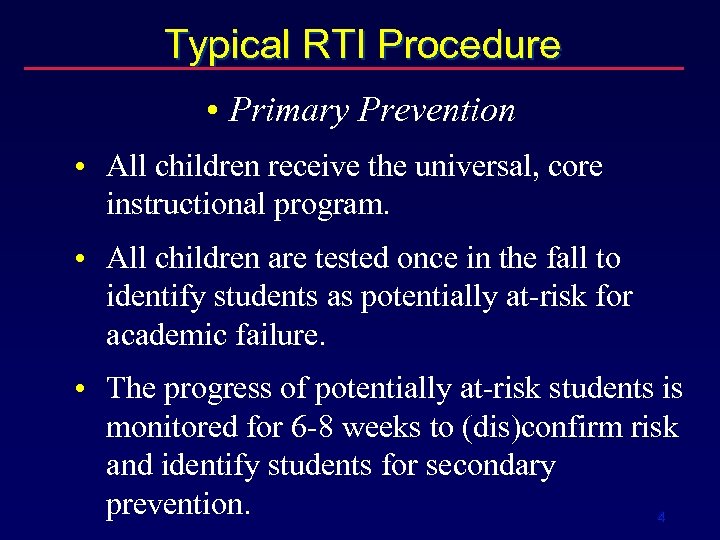 Typical RTI Procedure

• Primary Prevention

• All children receive the universal, core instructional program.

• All children are tested once in the fall to identify students as potentially at-risk for academic failure.

• The progress of potentially at-risk students is monitored for 6-8 weeks to (dis)confirm risk and identify students for secondary prevention.

4